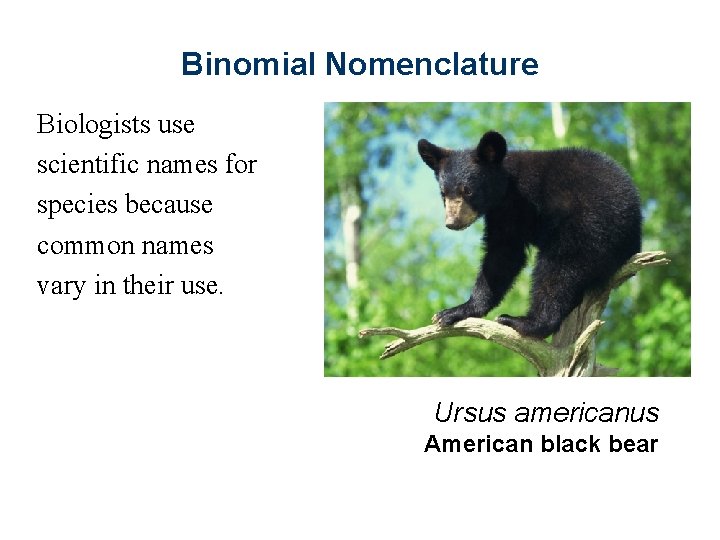 Binomial Nomenclature

Biologists use scientific names for species because common names vary in their use.

Ursus americanus
American black bear